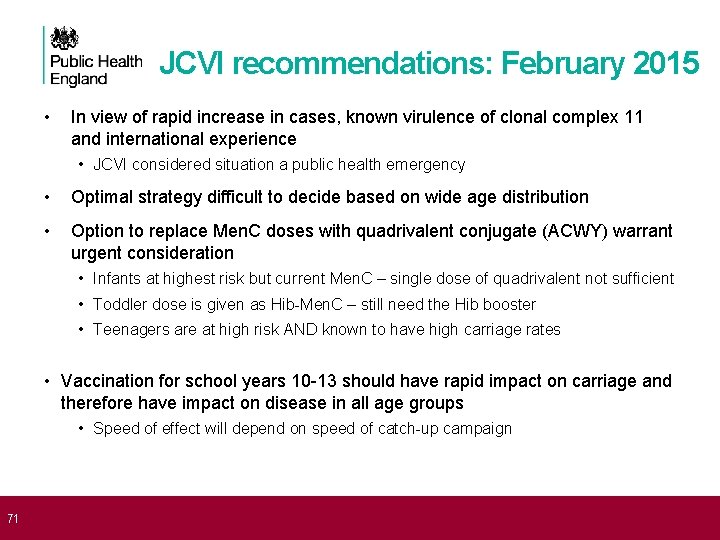 Public Health England

JCVI recommendations: February 2015

• In view of rapid increase in cases, known virulence of clonal complex 11 and international experience
  • JCVI considered situation a public health emergency

• Optimal strategy difficult to decide based on wide age distribution

• Option to replace MenC doses with quadrivalent conjugate (ACWY) warrant urgent consideration
  • Infants at highest risk but current MenC – single dose of quadrivalent not sufficient
  • Toddler dose is given as Hib-MenC – still need the Hib booster
  • Teenagers are at high risk AND known to have high carriage rates

• Vaccination for school years 10-13 should have rapid impact on carriage and therefore have impact on disease in all age groups
  • Speed of effect will depend on speed of catch-up campaign

71